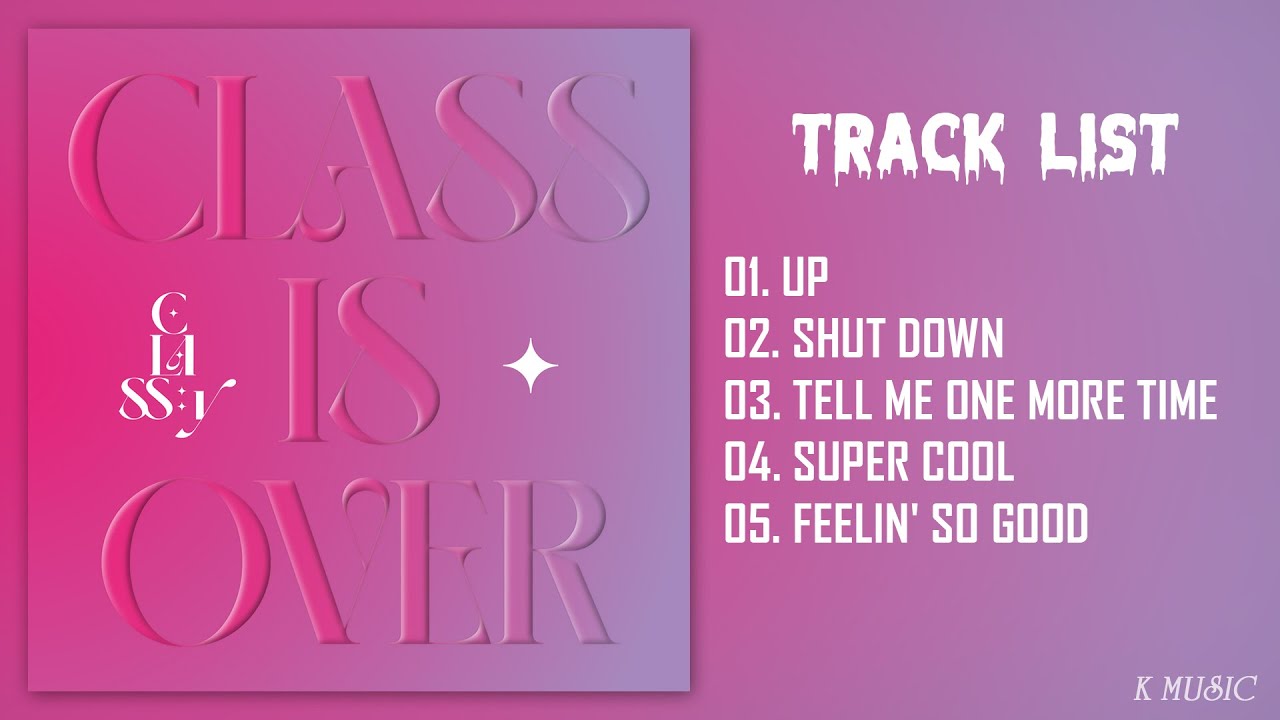 CLASS IS OVER

CLASSy

TRACK LIST

01. UP
02. SHUT DOWN
03. TELL ME ONE MORE TIME
04. SUPER COOL
05. FEELIN' SO GOOD

K MUSIC